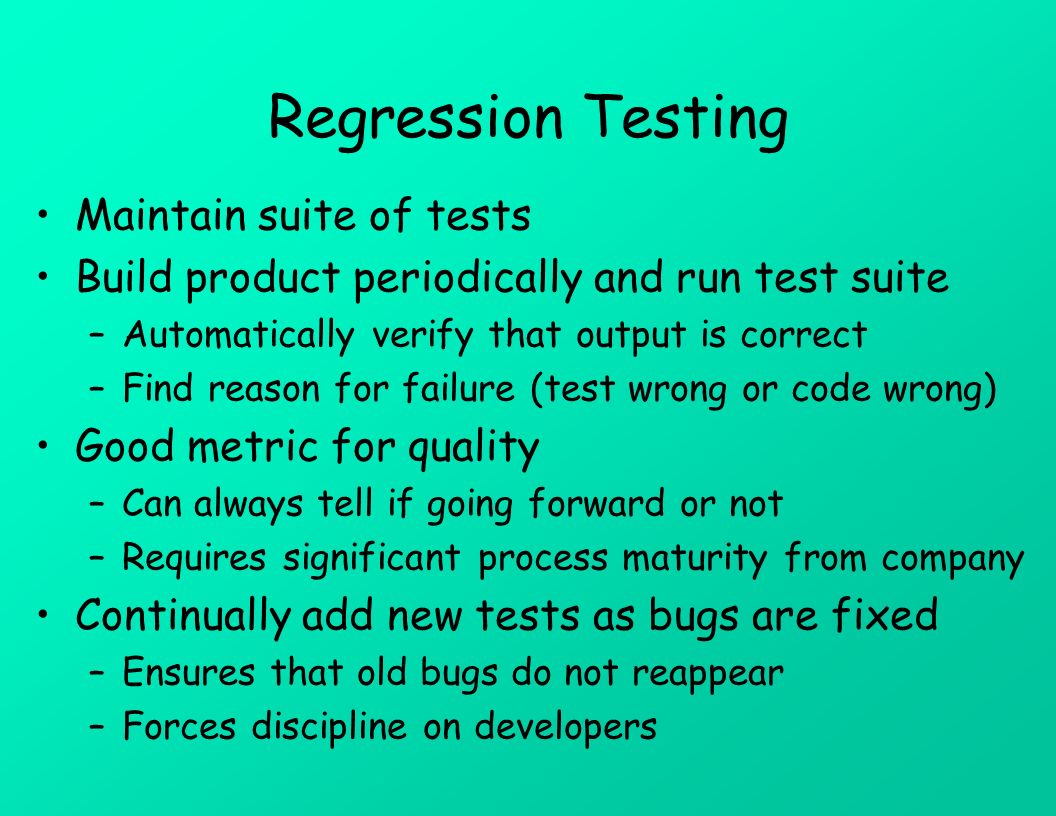 Regression Testing

• Maintain suite of tests
• Build product periodically and run test suite
  – Automatically verify that output is correct
  – Find reason for failure (test wrong or code wrong)
• Good metric for quality
  – Can always tell if going forward or not
  – Requires significant process maturity from company
• Continually add new tests as bugs are fixed
  – Ensures that old bugs do not reappear
  – Forces discipline on developers